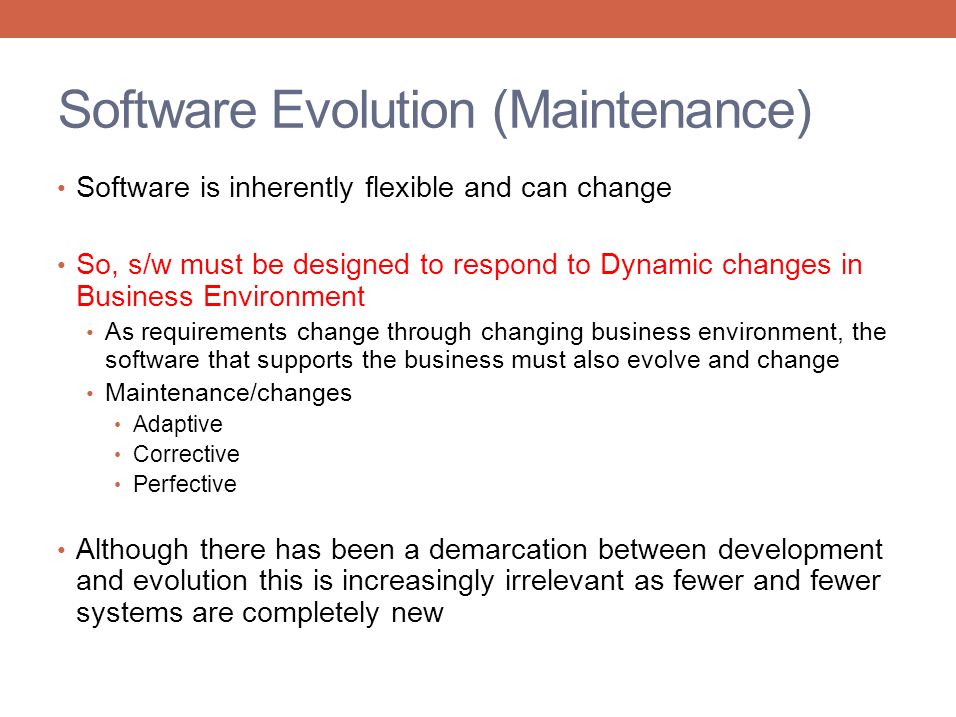 Software Evolution (Maintenance)

• Software is inherently flexible and can change

• So, s/w must be designed to respond to Dynamic changes in Business Environment
  • As requirements change through changing business environment, the software that supports the business must also evolve and change
  • Maintenance/changes
    • Adaptive
    • Corrective
    • Perfective

• Although there has been a demarcation between development and evolution this is increasingly irrelevant as fewer and fewer systems are completely new